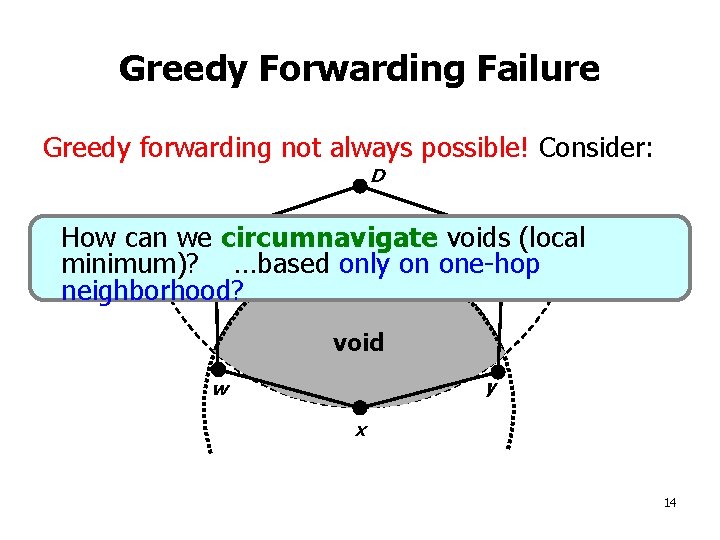 Greedy Forwarding Failure

Greedy forwarding not always possible! Consider:

D

How can we circumnavigate voids (local minimum)? ...based only on one-hop neighborhood?

void

w

y

x

14